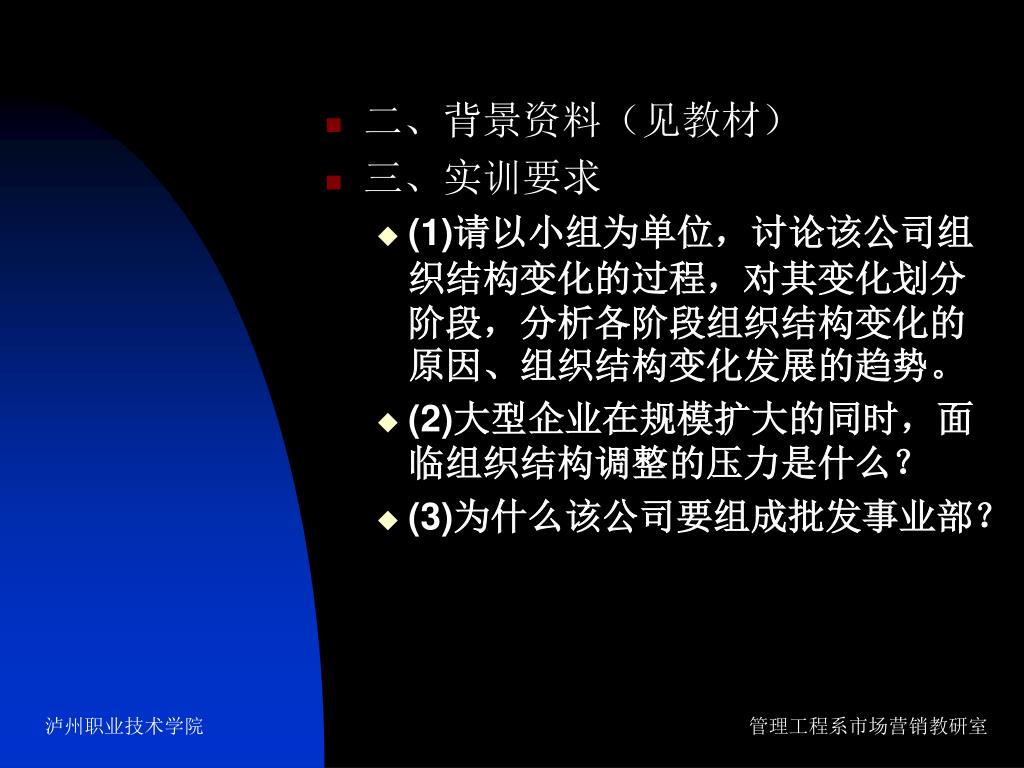 二、背景资料（见教材）

三、实训要求

(1)请以小组为单位，讨论该公司组织结构变化的过程，对其变化划分阶段，分析各阶段组织结构变化的原因、组织结构变化发展的趋势。

(2)大型企业在规模扩大的同时，面临组织结构调整的压力是什么？

(3)为什么该公司要组成批发事业部？

泸州职业技术学院

管理工程系市场营销教研室